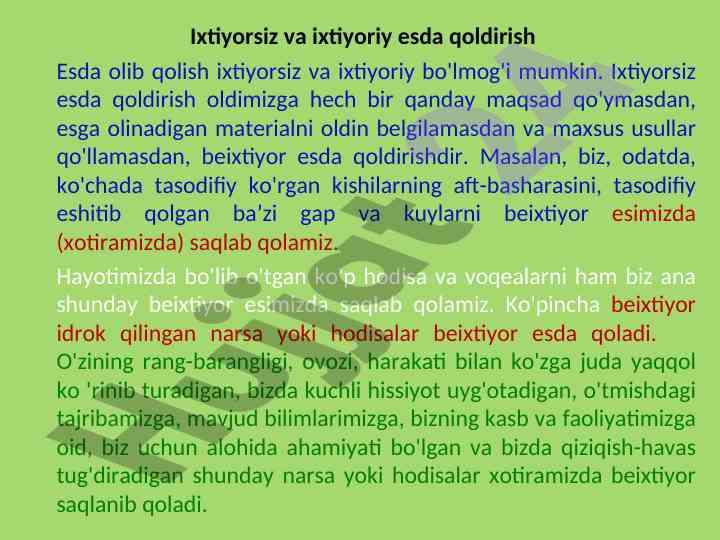 Ixtiyorsiz va ixtiyoriy esda qoldirish

Esda olib qolish ixtiyorsiz va ixtiyoriy bo'lmog'i mumkin. Ixtiyorsiz esda qoldirish oldimizga hech bir qanday maqsad qo'ymasdan, esga olinadigan materialni oldin belgilamasdan va maxsus usullar qo'llamasdan, beixtiyor esda qoldirishdir. Masalan, biz, odatda, ko'chada tasodifiy ko'rgan kishilarning aft-basharasini, tasodifiy eshitib qolgan ba'zi gap va kuylarni beixtiyor esimizda (xotiramizda) saqlab qolamiz.

Hayotimizda bo'lib o'tgan ko'p hodisa va voqealarni ham biz ana shunday beixtiyor esimizda saqlab qolamiz. Ko'pincha beixtiyor idrok qilingan narsa yoki hodisalar beixtiyor esda qoladi. O'zining rang-barangligi, ovozi, harakati bilan ko'zga juda yaqqol ko 'rinib turadigan, bizda kuchli hissiyot uyg'otadigan, o'tmishdagi tajribamizga, mavjud bilimlarimizga, bizning kasb va faoliyatimizga oid, biz uchun alohida ahamiyati bo'lgan va bizda qiziqish-havas tug'diradigan shunday narsa yoki hodisalar xotiramizda beixtiyor saqlanib qoladi.

Hujjat24